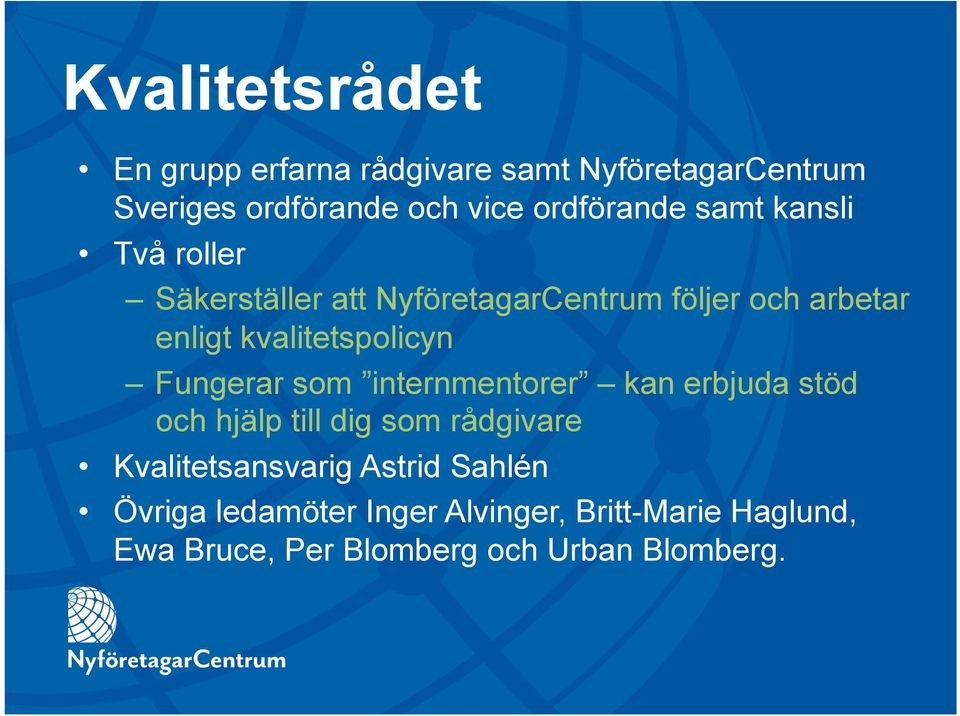 Kvalitetsrådet

• En grupp erfarna rådgivare samt NyföretagarCentrum Sveriges ordförande och vice ordförande samt kansli

• Två roller

– Säkerställer att NyföretagarCentrum följer och arbetar enligt kvalitetspolicyn

– Fungerar som ”internmentorer” – kan erbjuda stöd och hjälp till dig som rådgivare

• Kvalitetsansvarig Astrid Sahlén

• Övriga ledamöter Inger Alvinger, Britt-Marie Haglund, Ewa Bruce, Per Blomberg och Urban Blomberg.

NyföretagarCentrum